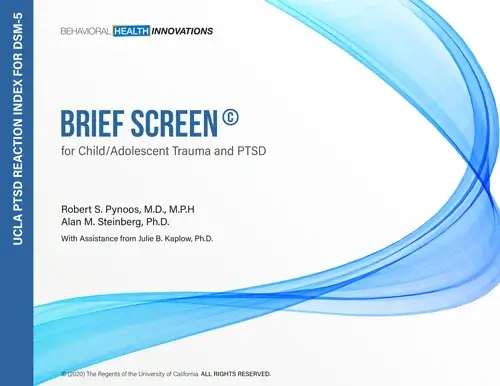 UCLA PTSD REACTION INDEX FOR DSM-5

BEHAVIORAL HEALTH INNOVATIONS

BRIEF SCREEN ©

for Child/Adolescent Trauma and PTSD

Robert S. Pynoos, M.D., M.P.H
Alan M. Steinberg, Ph.D.

With Assistance from Julie B. Kaplow, Ph.D.

© (2020) The Regents of the University of California. ALL RIGHTS RESERVED.